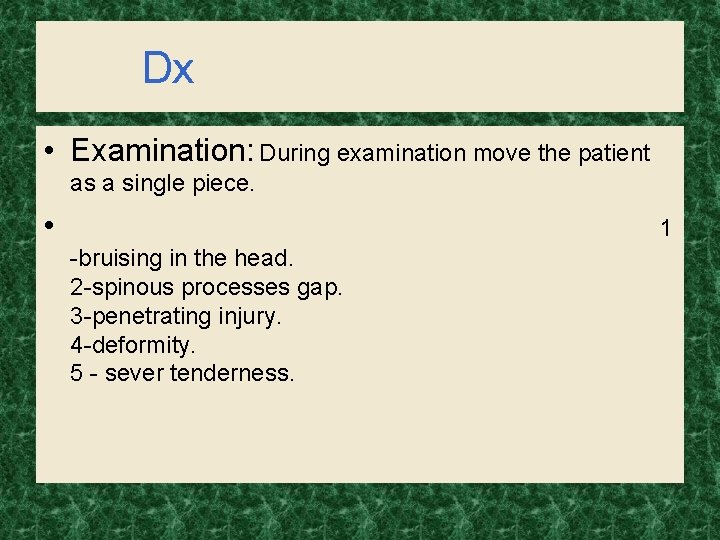 Dx

• Examination: During examination move the patient as a single piece.

• 1
-bruising in the head.
2-spinous processes gap.
3-penetrating injury.
4-deformity.
5 - sever tenderness.